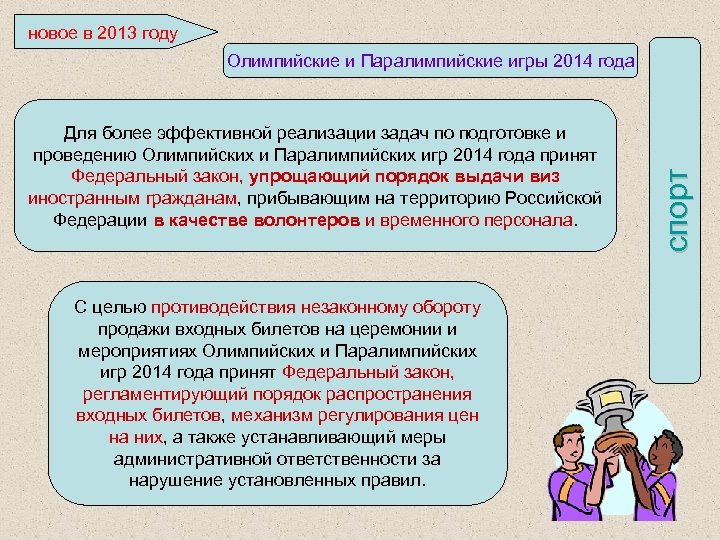 новое в 2013 году

Олимпийские и Паралимпийские игры 2014 года

Для более эффективной реализации задач по подготовке и проведению Олимпийских и Паралимпийских игр 2014 года принят Федеральный закон, упрощающий порядок выдачи виз иностранным гражданам, прибывающим на территорию Российской Федерации в качестве волонтеров и временного персонала.

С целью противодействия незаконному обороту продажи входных билетов на церемонии и мероприятиях Олимпийских и Паралимпийских игр 2014 года принят Федеральный закон, регламентирующий порядок распространения входных билетов, механизм регулирования цен на них, а также устанавливающий меры административной ответственности за нарушение установленных правил.

спорт